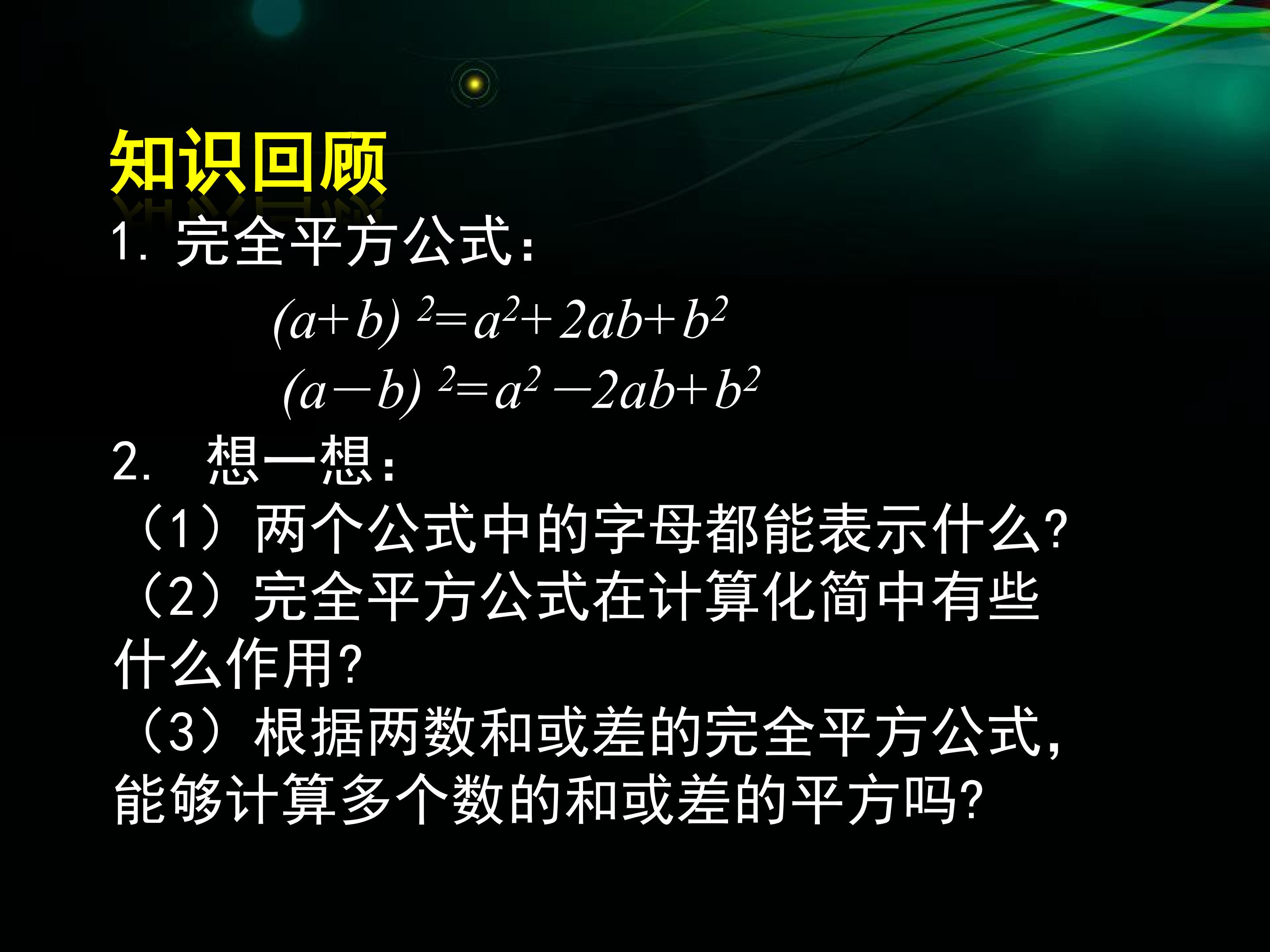 知识回顾

1. 完全平方公式:

$(a+b)^2=a^2+2ab+b^2$

$(a-b)^2=a^2-2ab+b^2$

2. 想一想:

（1）两个公式中的字母都能表示什么?

（2）完全平方公式在计算化简中有些什么作用?

（3）根据两数和或差的完全平方公式,能够计算多个数的和或差的平方吗?